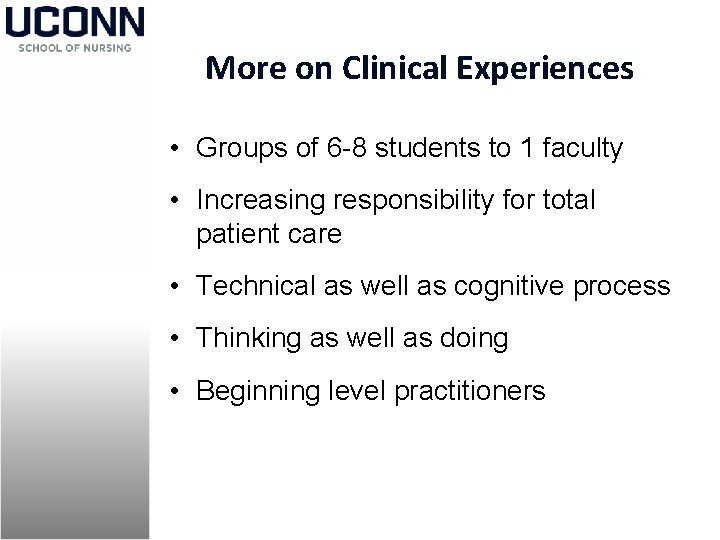 UCONN
SCHOOL OF NURSING

More on Clinical Experiences

• Groups of 6-8 students to 1 faculty
• Increasing responsibility for total patient care
• Technical as well as cognitive process
• Thinking as well as doing
• Beginning level practitioners